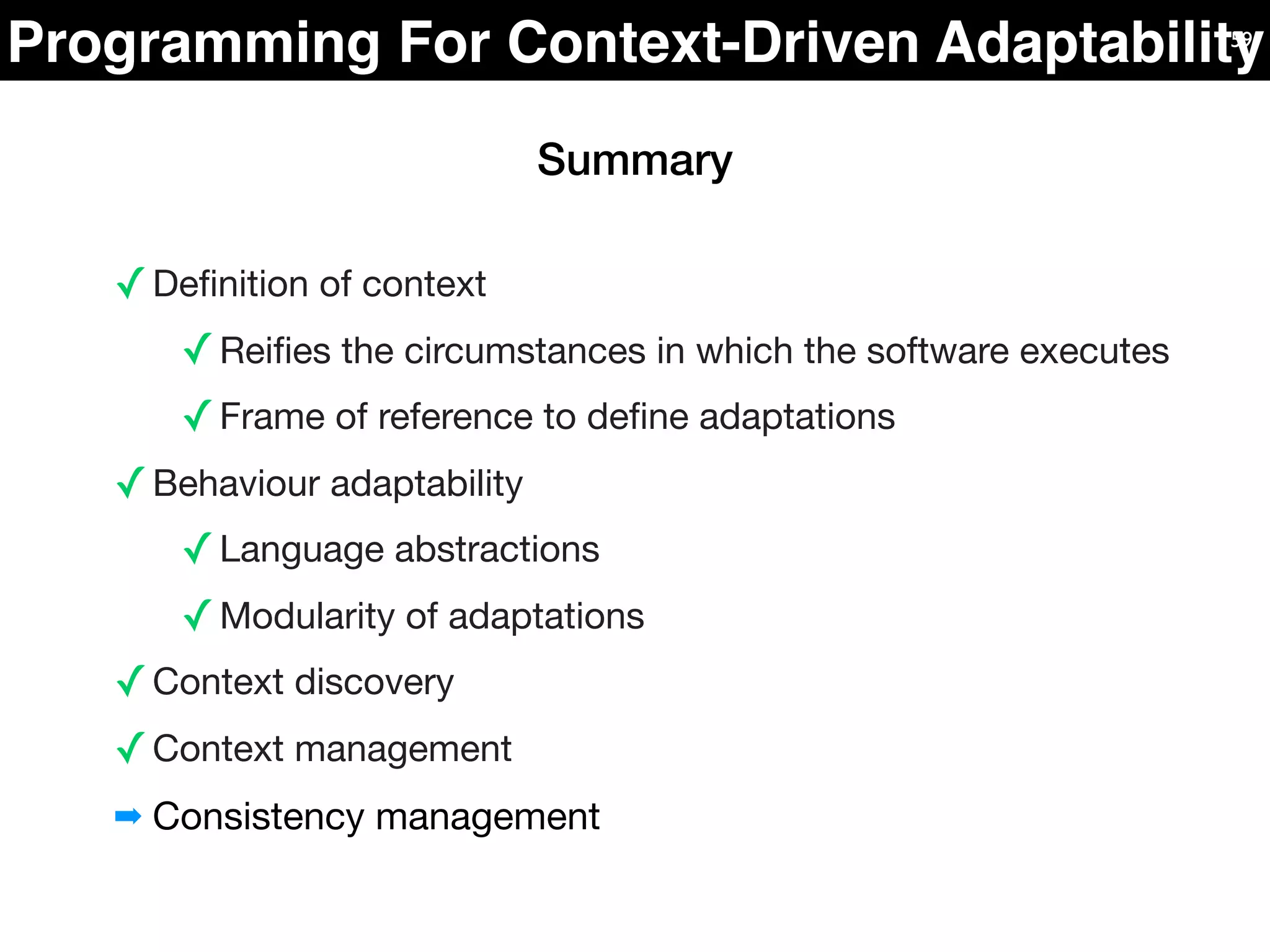 Programming For Context-Driven Adaptability 59

Summary

✓ Definition of context

✓ Reifies the circumstances in which the software executes

✓ Frame of reference to define adaptations

✓ Behaviour adaptability

✓ Language abstractions

✓ Modularity of adaptations

✓ Context discovery

✓ Context management

➡ Consistency management